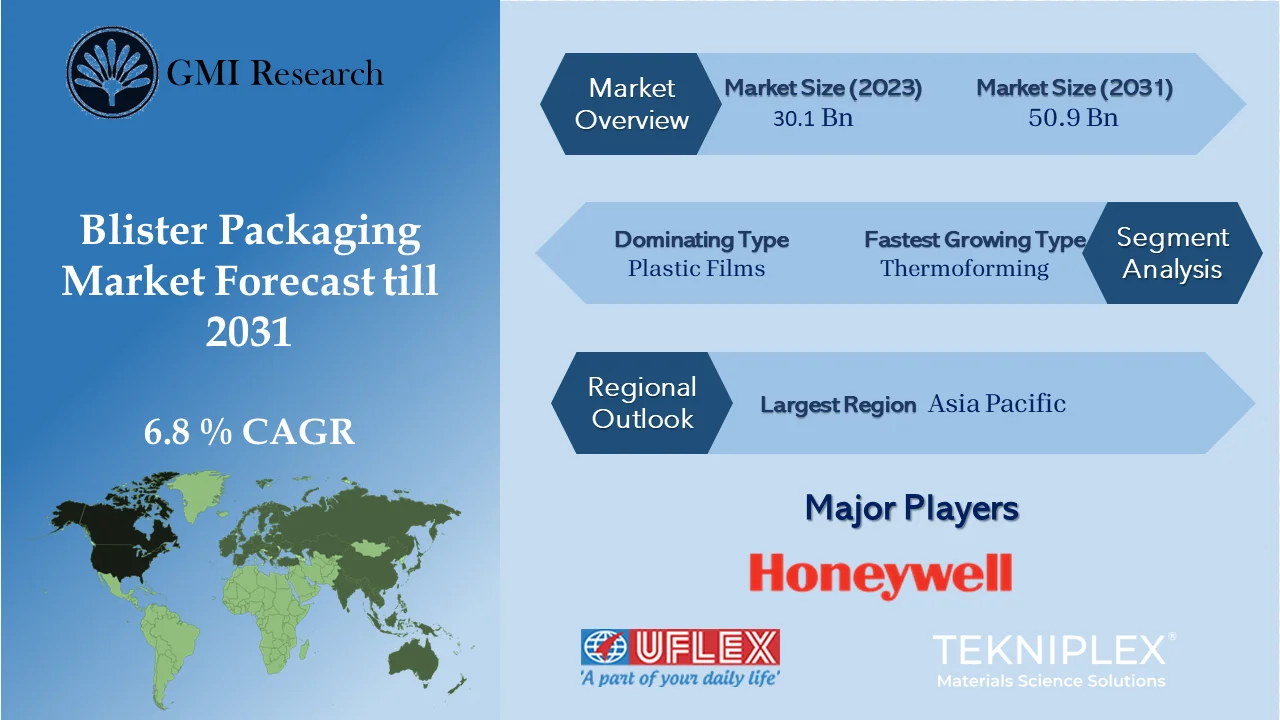 GMI Research

Blister Packaging Market Forecast till 2031

6.8 % CAGR

Market Overview

Market Size (2023)
30.1 Bn

Market Size (2031)
50.9 Bn

Dominating Type
Plastic Films

Fastest Growing Type
Thermoforming

Segment Analysis

Regional Outlook

Largest Region Asia Pacific

Major Players

Honeywell

UFLEX
'A part of your daily life'

TEKNIPLEX®
Materials Science Solutions